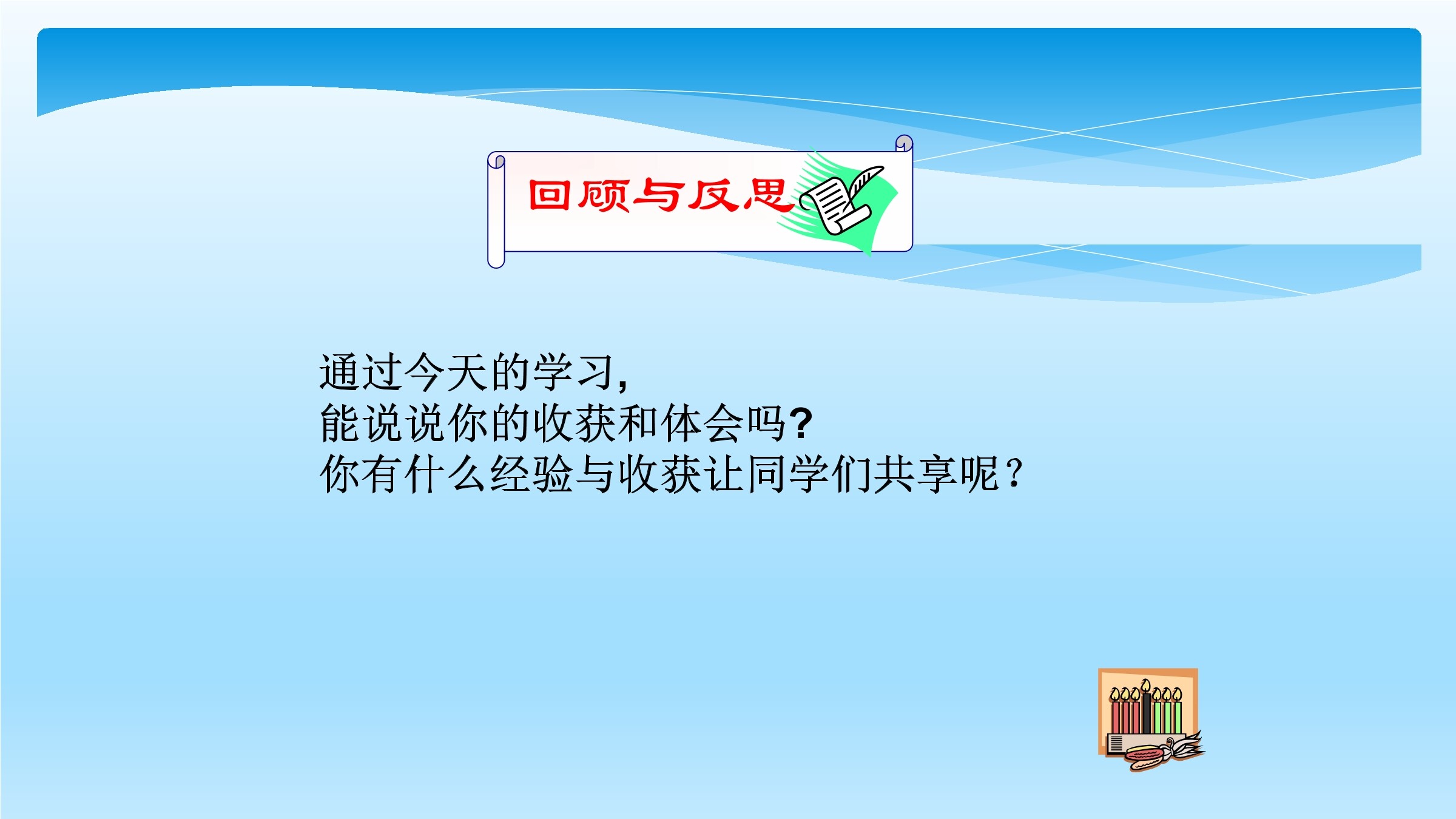 回顾与反思

通过今天的学习,
能说说你的收获和体会吗?
你有什么经验与收获让同学们共享呢?